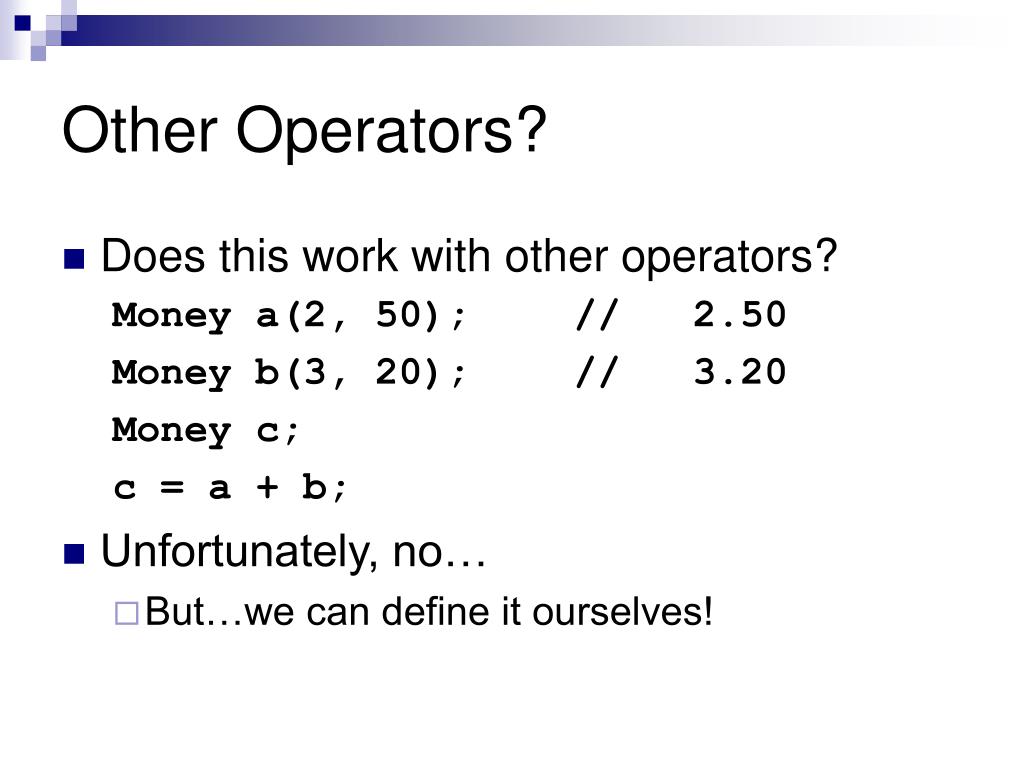 Other Operators?

Does this work with other operators?

Money a(2, 50);     //   2.50
Money b(3, 20);     //   3.20
Money c;
c = a + b;

Unfortunately, no…

But…we can define it ourselves!